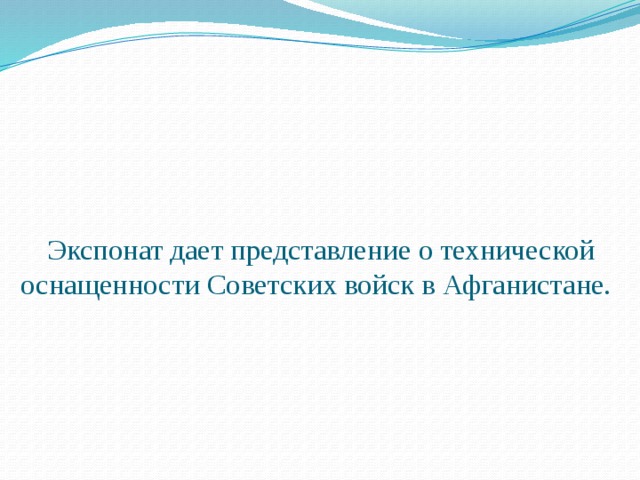 Экспонат дает представление о технической оснащенности Советских войск в Афганистане.